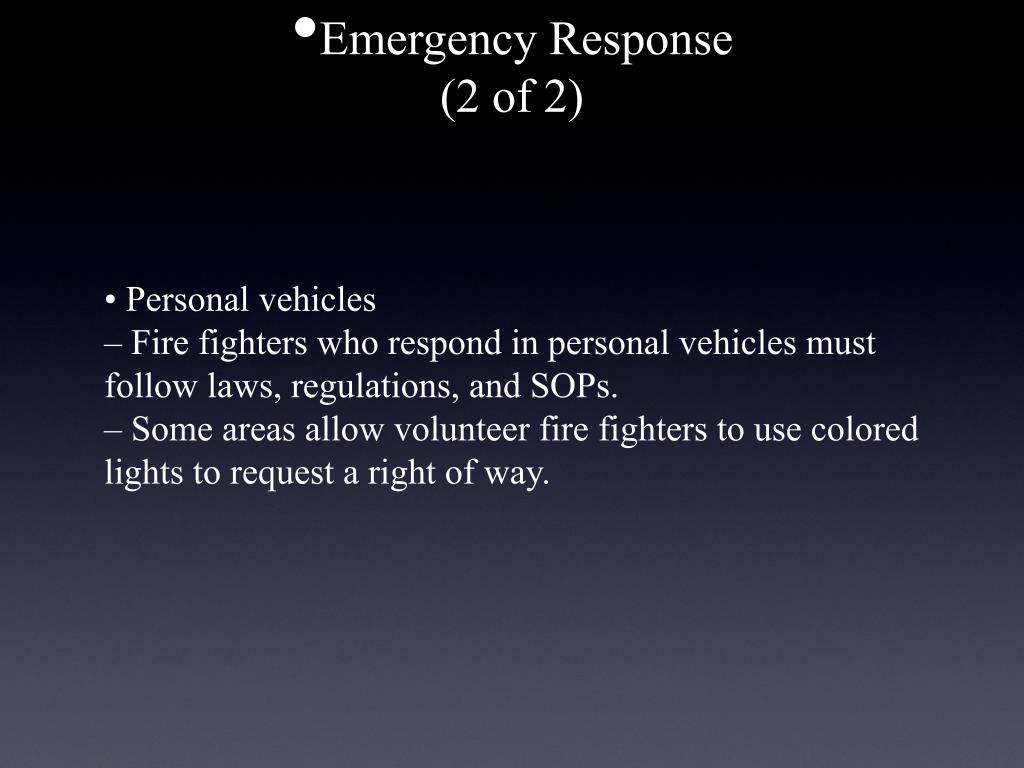 •Emergency Response
(2 of 2)

• Personal vehicles
– Fire fighters who respond in personal vehicles must follow laws, regulations, and SOPs.
– Some areas allow volunteer fire fighters to use colored lights to request a right of way.